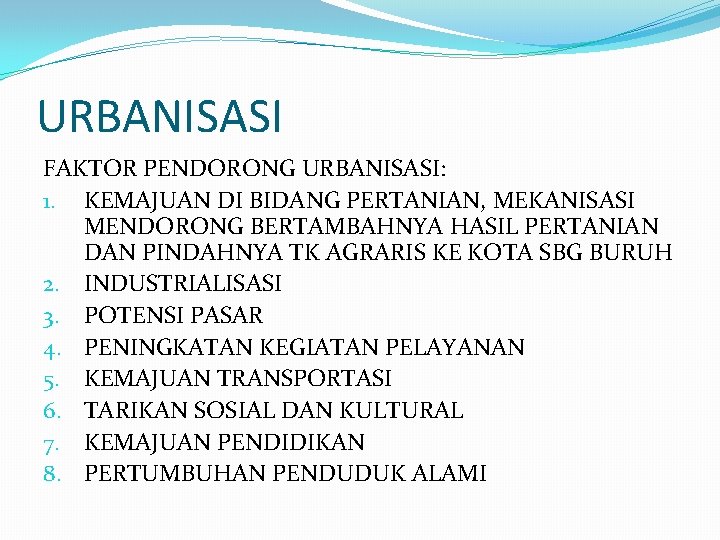 URBANISASI

FAKTOR PENDORONG URBANISASI:

1. KEMAJUAN DI BIDANG PERTANIAN, MEKANISASI MENDORONG BERTAMBAHNYA HASIL PERTANIAN DAN PINDAHNYA TK AGRARIS KE KOTA SBG BURUH
2. INDUSTRIALISASI
3. POTENSI PASAR
4. PENINGKATAN KEGIATAN PELAYANAN
5. KEMAJUAN TRANSPORTASI
6. TARIKAN SOSIAL DAN KULTURAL
7. KEMAJUAN PENDIDIKAN
8. PERTUMBUHAN PENDUDUK ALAMI